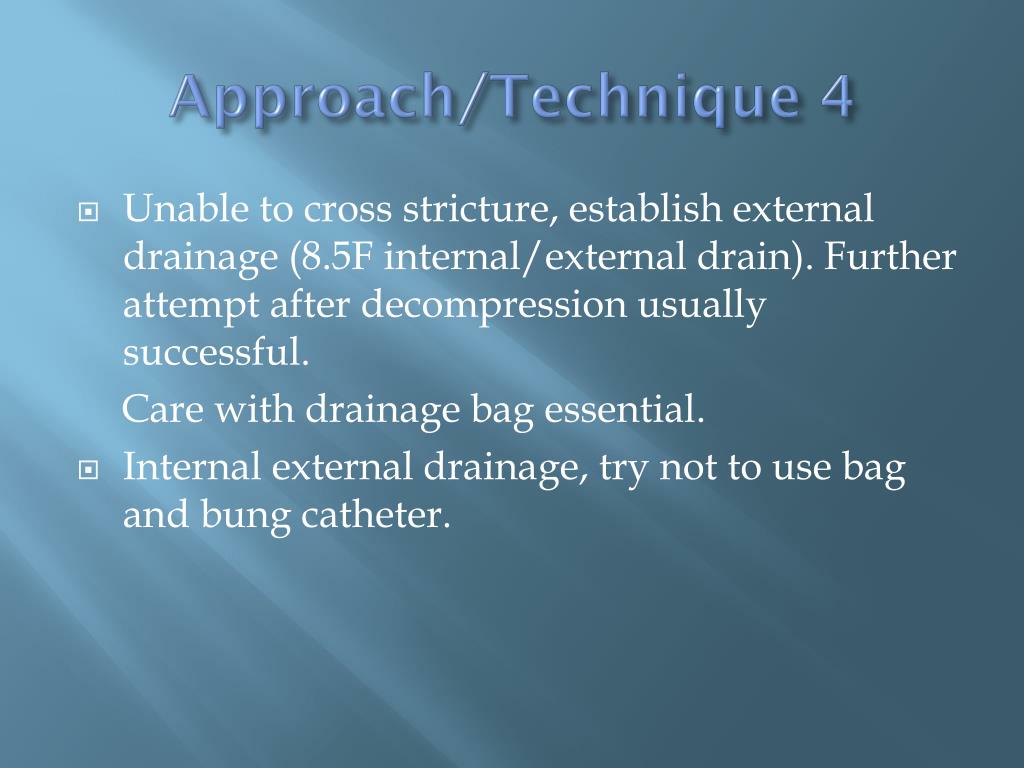 Approach/Technique 4

Unable to cross stricture, establish external drainage (8.5F internal/external drain). Further attempt after decompression usually successful.

Care with drainage bag essential.

Internal external drainage, try not to use bag and bung catheter.